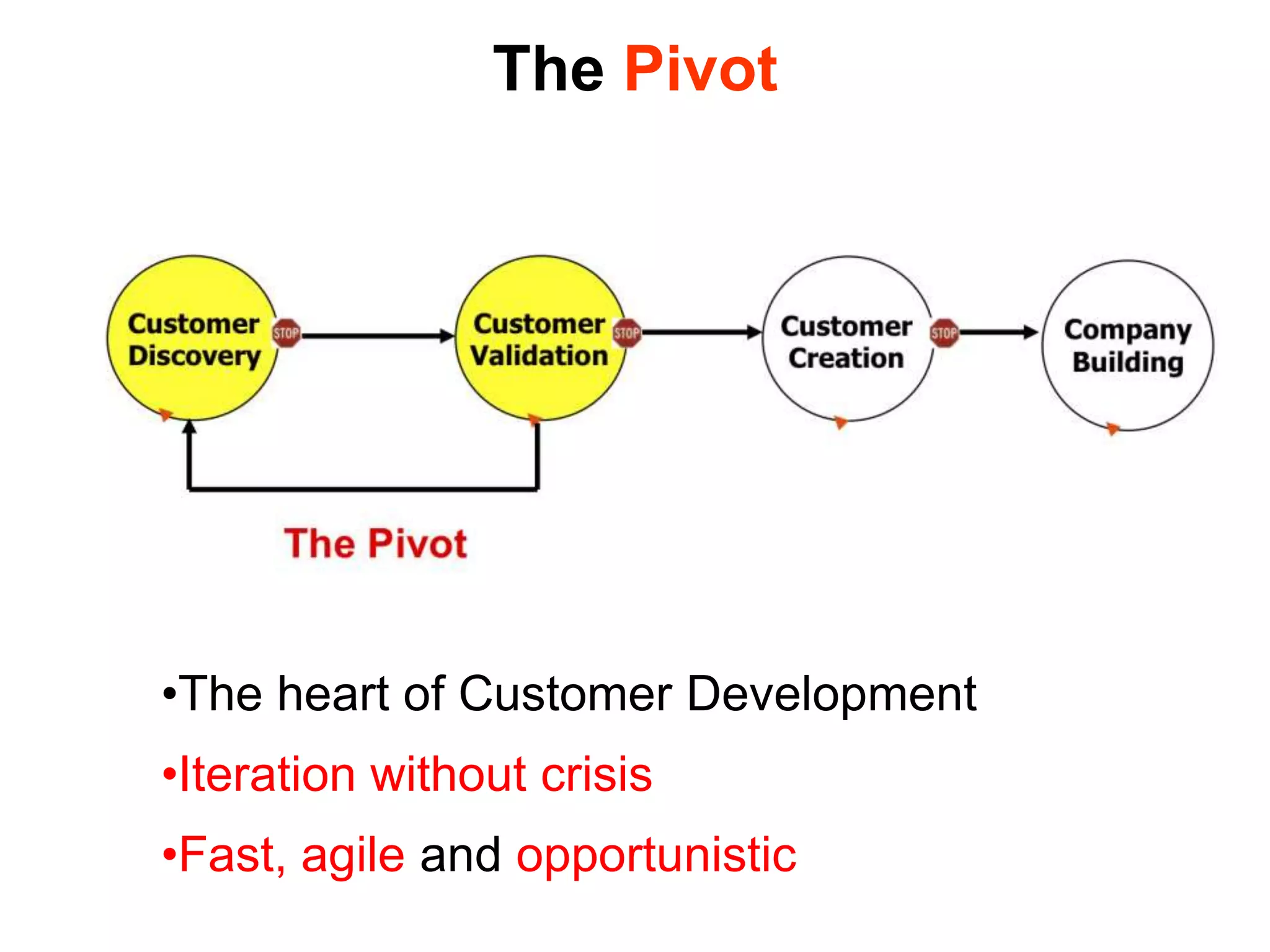 The Pivot

Customer Discovery

STOP

Customer Validation

STOP

Customer Creation

STOP

Company Building

The Pivot

•The heart of Customer Development

•Iteration without crisis

•Fast, agile and opportunistic